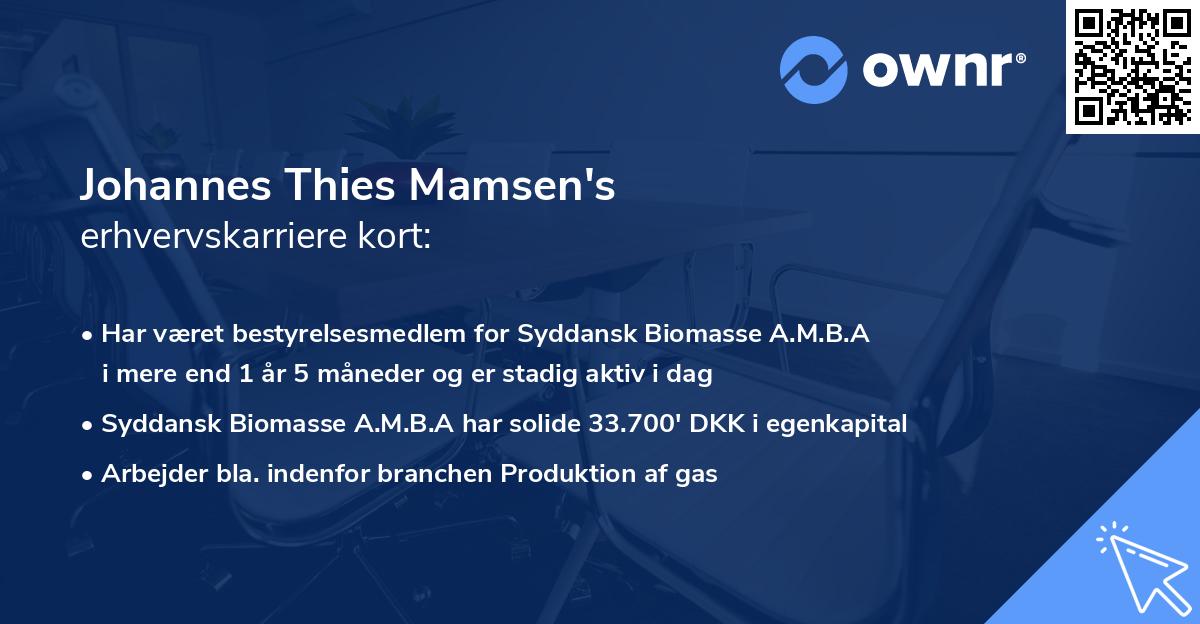 ownr®

Johannes Thies Mamsen's
erhvervskarriere kort:

• Har været bestyrelsesmedlem for Syddansk Biomasse A.M.B.A i mere end 1 år 5 måneder og er stadig aktiv i dag
• Syddansk Biomasse A.M.B.A har solide 33.700' DKK i egenkapital
• Arbejder bla. indenfor branchen Produktion af gas